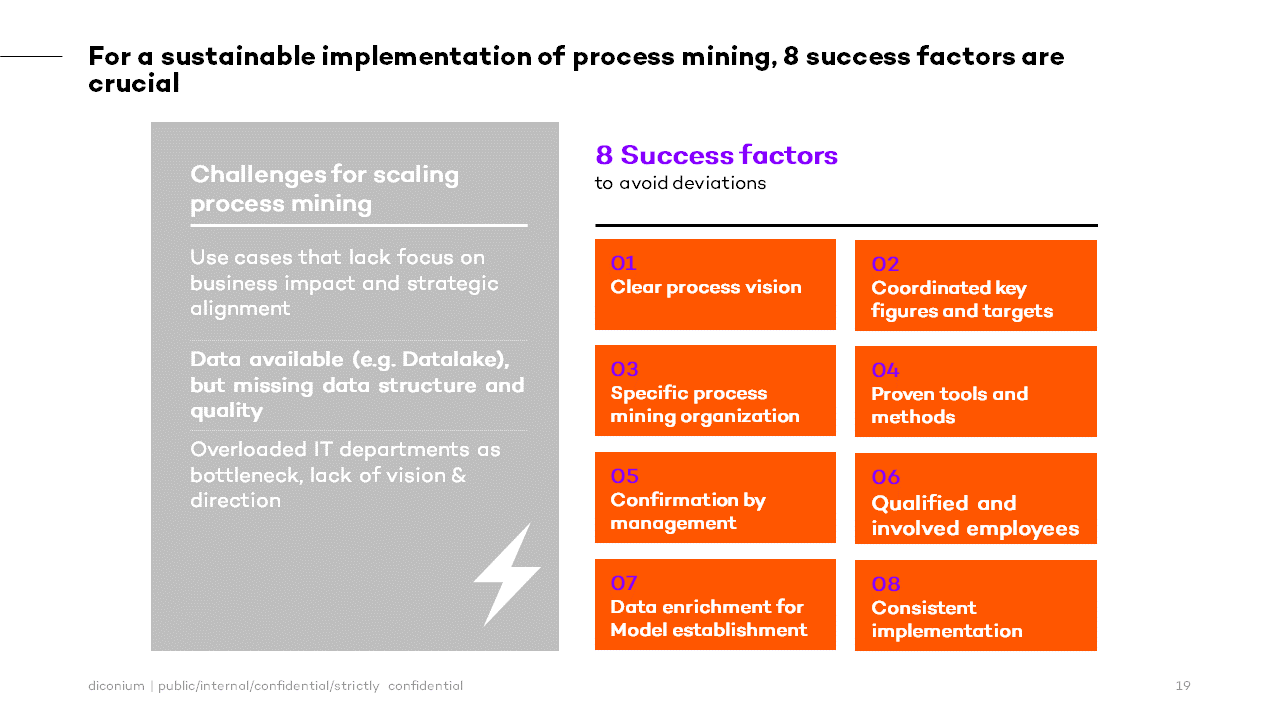 For a sustainable implementation of process mining, 8 success factors are crucial

Challenges for scaling process mining

Use cases that lack focus on business impact and strategic alignment

Data available (e.g. Datalake), but missing data structure and quality

Overloaded IT departments as bottleneck, lack of vision & direction

8 Success factors
to avoid deviations

01
Clear process vision

02
Coordinated key figures and targets

03
Specific process mining organization

04
Proven tools and methods

05
Confirmation by management

06
Qualified and involved employees

07
Data enrichment for Model establishment

08
Consistent implementation

diconium | public/internal/confidential/strictly confidential

19